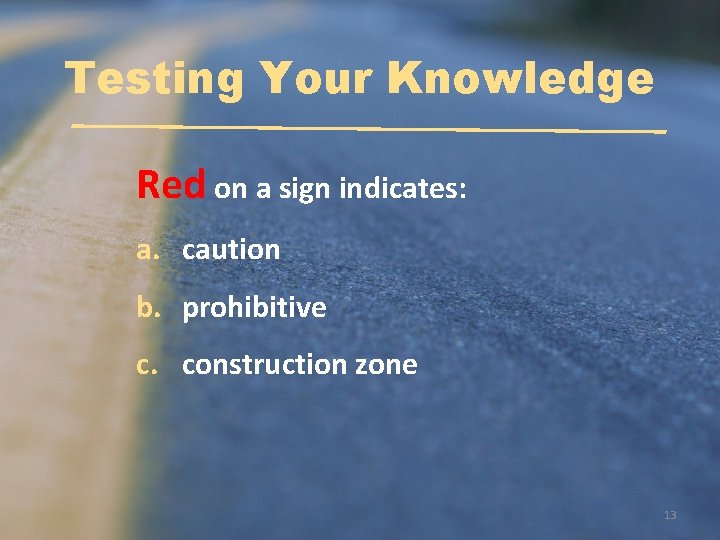 Testing Your Knowledge

Red on a sign indicates:

a. caution

b. prohibitive

c. construction zone

13